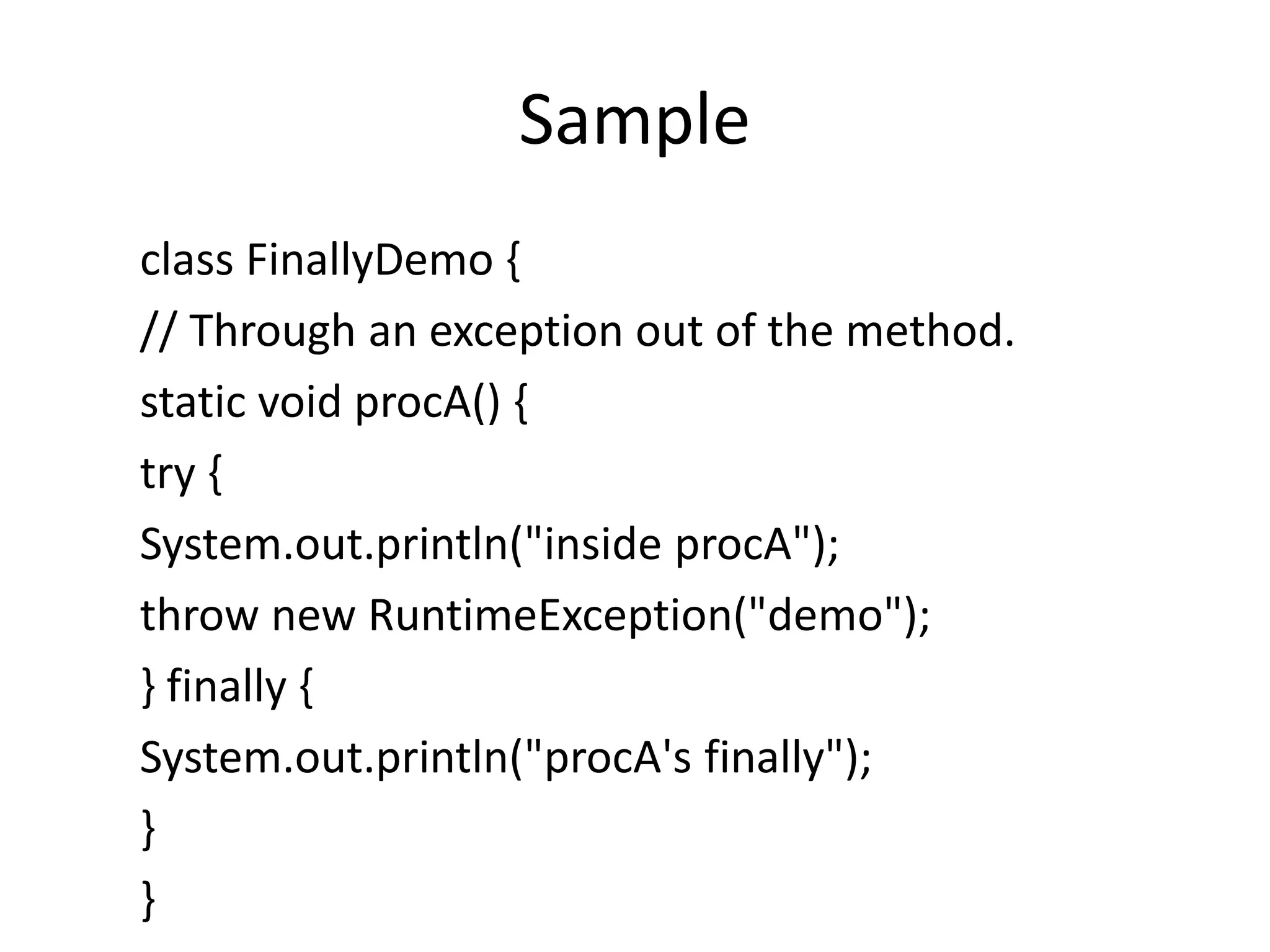 Sample

class FinallyDemo {
// Through an exception out of the method.
static void procA() {
try {
System.out.println("inside procA");
throw new RuntimeException("demo");
} finally {
System.out.println("procA's finally");
}
}